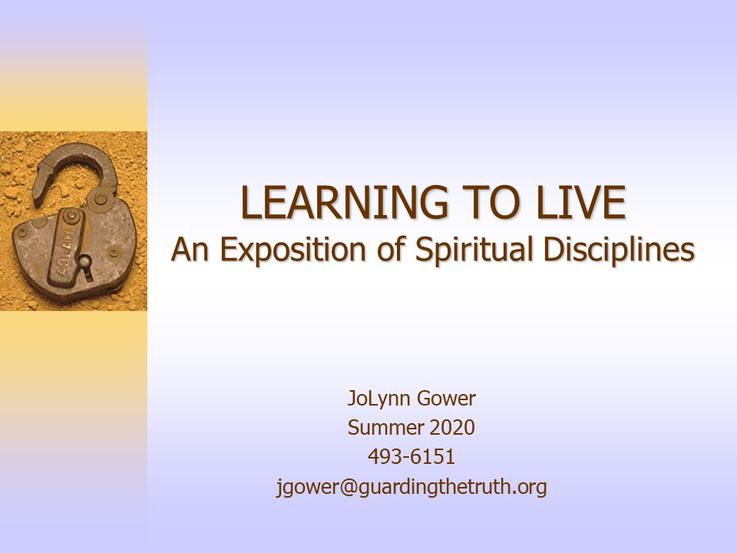 LEARNING TO LIVE
An Exposition of Spiritual Disciplines

JoLynn Gower
Summer 2020
493-6151
jgower@guardingthetruth.org